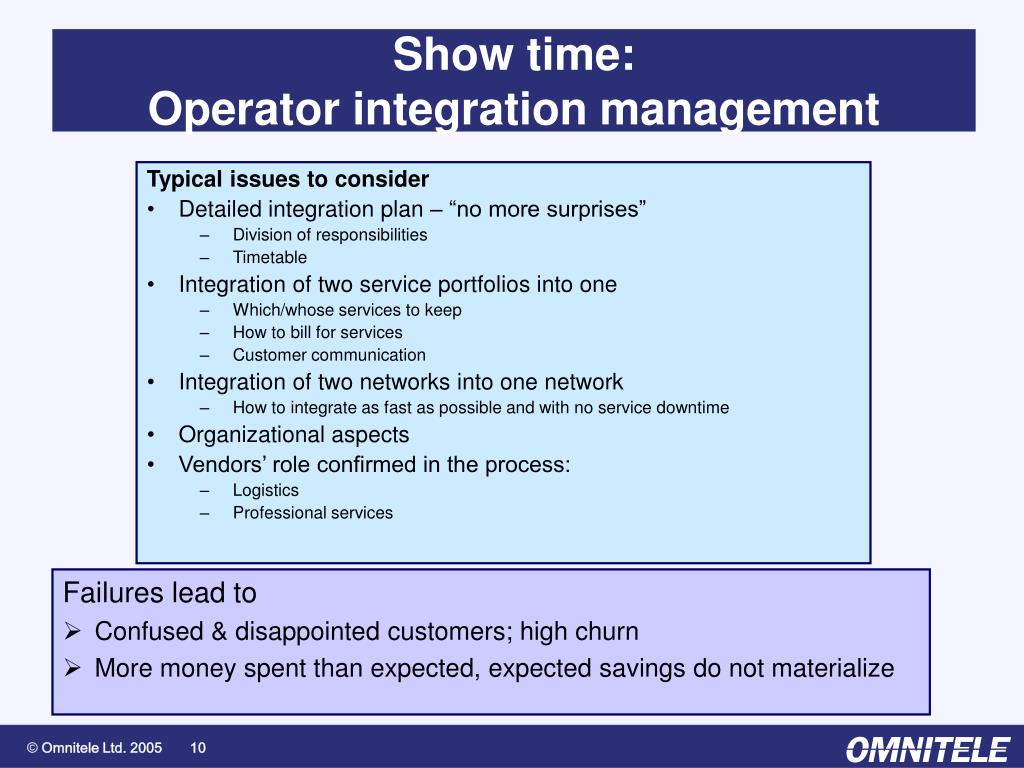 Show time:
Operator integration management

Typical issues to consider
• Detailed integration plan – “no more surprises”
– Division of responsibilities
– Timetable
• Integration of two service portfolios into one
– Which/whose services to keep
– How to bill for services
– Customer communication
• Integration of two networks into one network
– How to integrate as fast as possible and with no service downtime
• Organizational aspects
• Vendors’ role confirmed in the process:
– Logistics
– Professional services

Failures lead to
➢ Confused & disappointed customers; high churn
➢ More money spent than expected, expected savings do not materialize

© Omnitele Ltd. 2005 10

OMNITELE